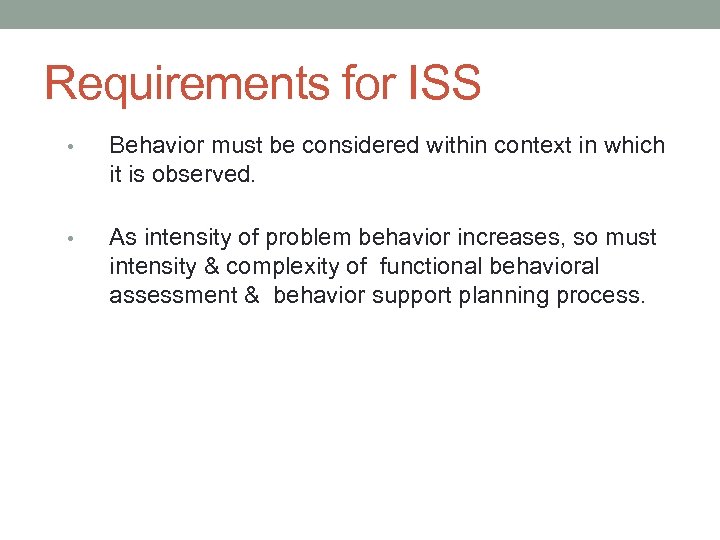 Requirements for ISS

• Behavior must be considered within context in which it is observed.

• As intensity of problem behavior increases, so must intensity & complexity of functional behavioral assessment & behavior support planning process.